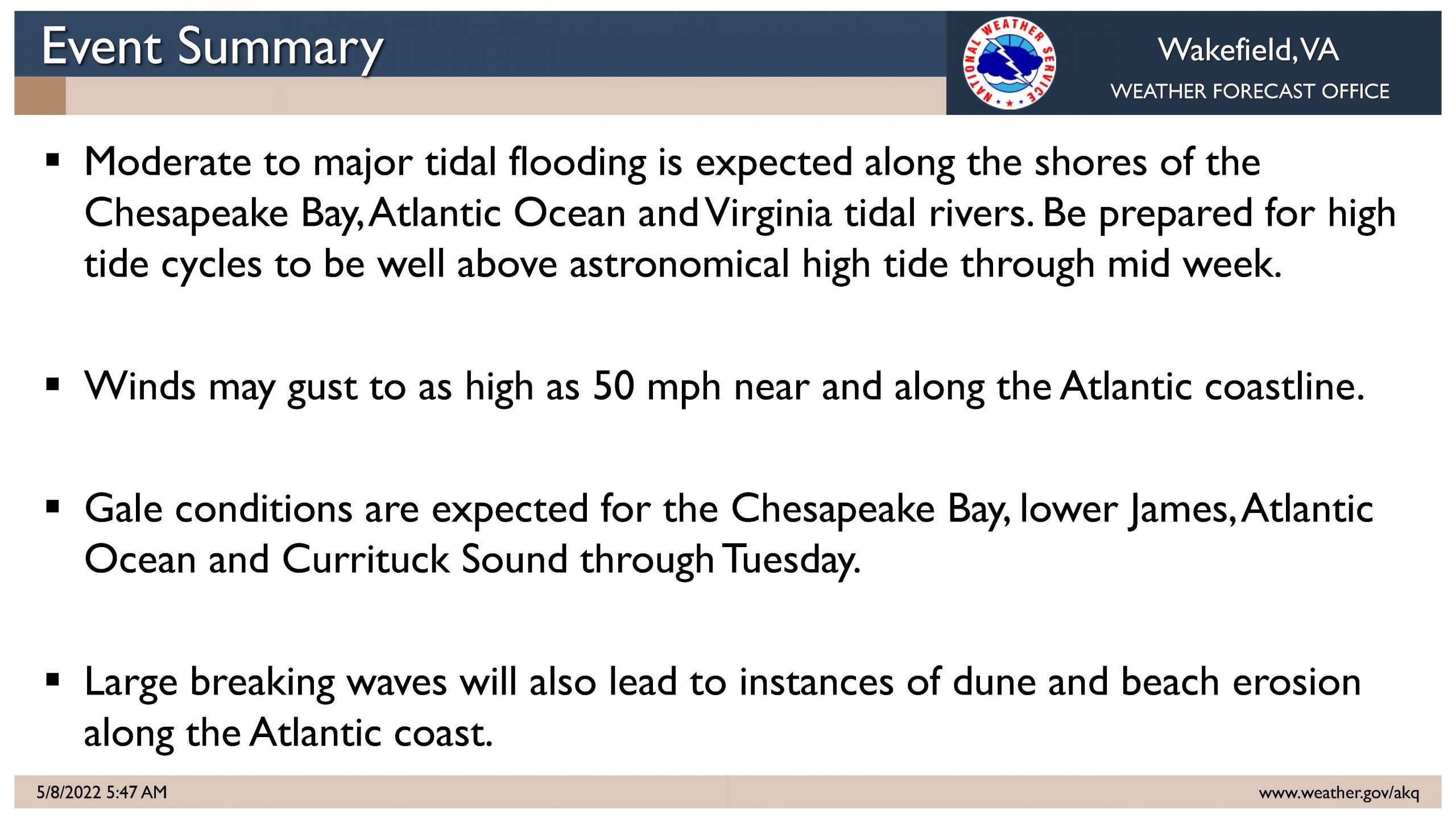 Event Summary

NATIONAL WEATHER SERVICE

Wakefield, VA
WEATHER FORECAST OFFICE

▪ Moderate to major tidal flooding is expected along the shores of the Chesapeake Bay, Atlantic Ocean and Virginia tidal rivers. Be prepared for high tide cycles to be well above astronomical high tide through mid week.

▪ Winds may gust to as high as 50 mph near and along the Atlantic coastline.

▪ Gale conditions are expected for the Chesapeake Bay, lower James, Atlantic Ocean and Currituck Sound through Tuesday.

▪ Large breaking waves will also lead to instances of dune and beach erosion along the Atlantic coast.

5/8/2022 5:47 AM

www.weather.gov/akq